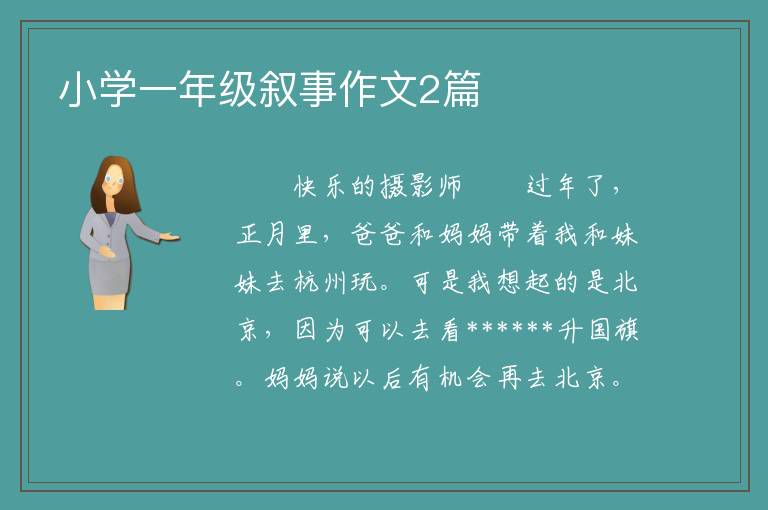 小学一年级叙事作文2篇

快乐的摄影师　　过年了，正月里，爸爸和妈妈带着我和妹妹去杭州玩。可是我想起的是北京，因为可以去看******升国旗。妈妈说以后有机会再去北京。